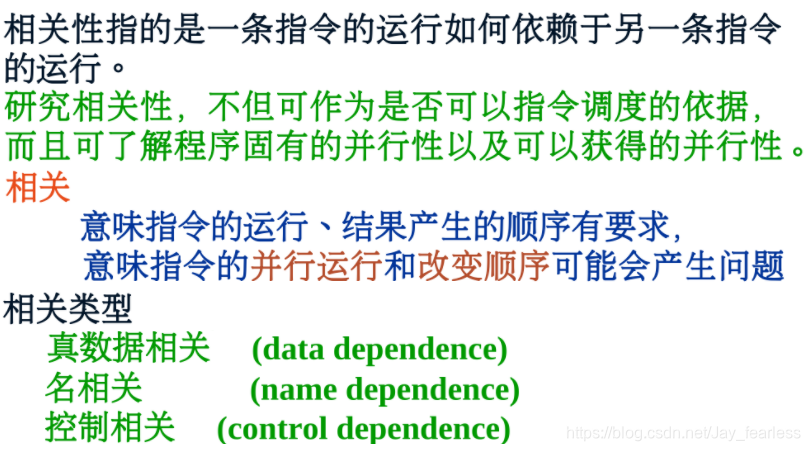 相关性指的是一条指令的运行如何依赖于另一条指令的运行。

研究相关性，不但可作为是否可以指令调度的依据，而且可了解程序固有的并行性以及可以获得的并行性。

相关

意味指令的运行、结果产生的顺序有要求，

意味指令的并行运行和改变顺序可能会产生问题

相关类型

真数据相关 (data dependence)

名相关 (name dependence)

控制相关 (control dependence)

https://blog.csdn.net/Jay_fearless